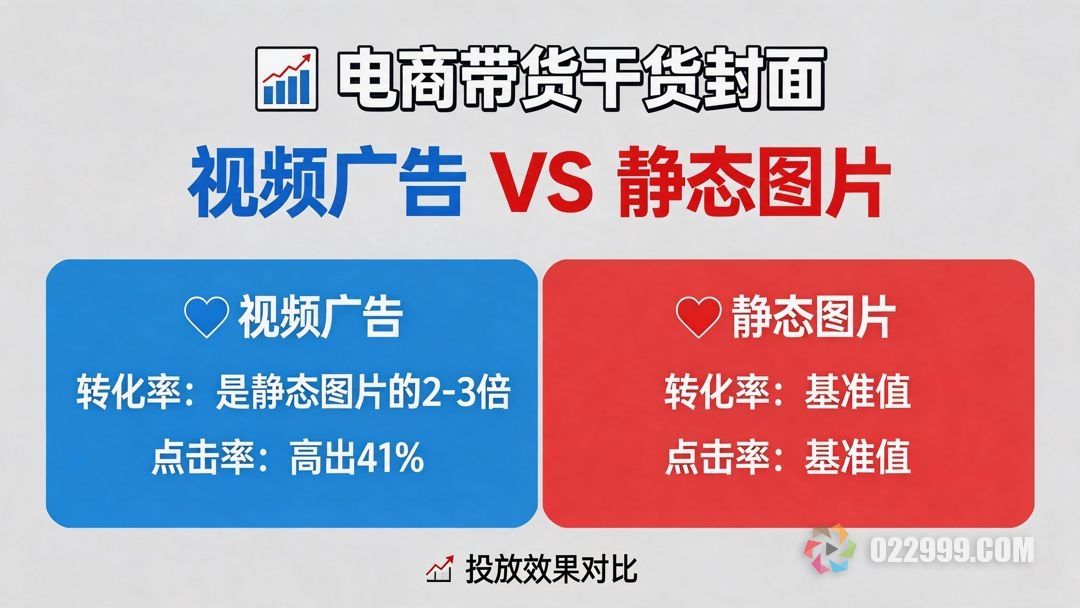 电商带货干货封面

视频广告 VS 静态图片

视频广告
转化率：是静态图片的2-3倍
点击率：高出41%

静态图片
转化率：基准值
点击率：基准值

投放效果对比

022999.COM